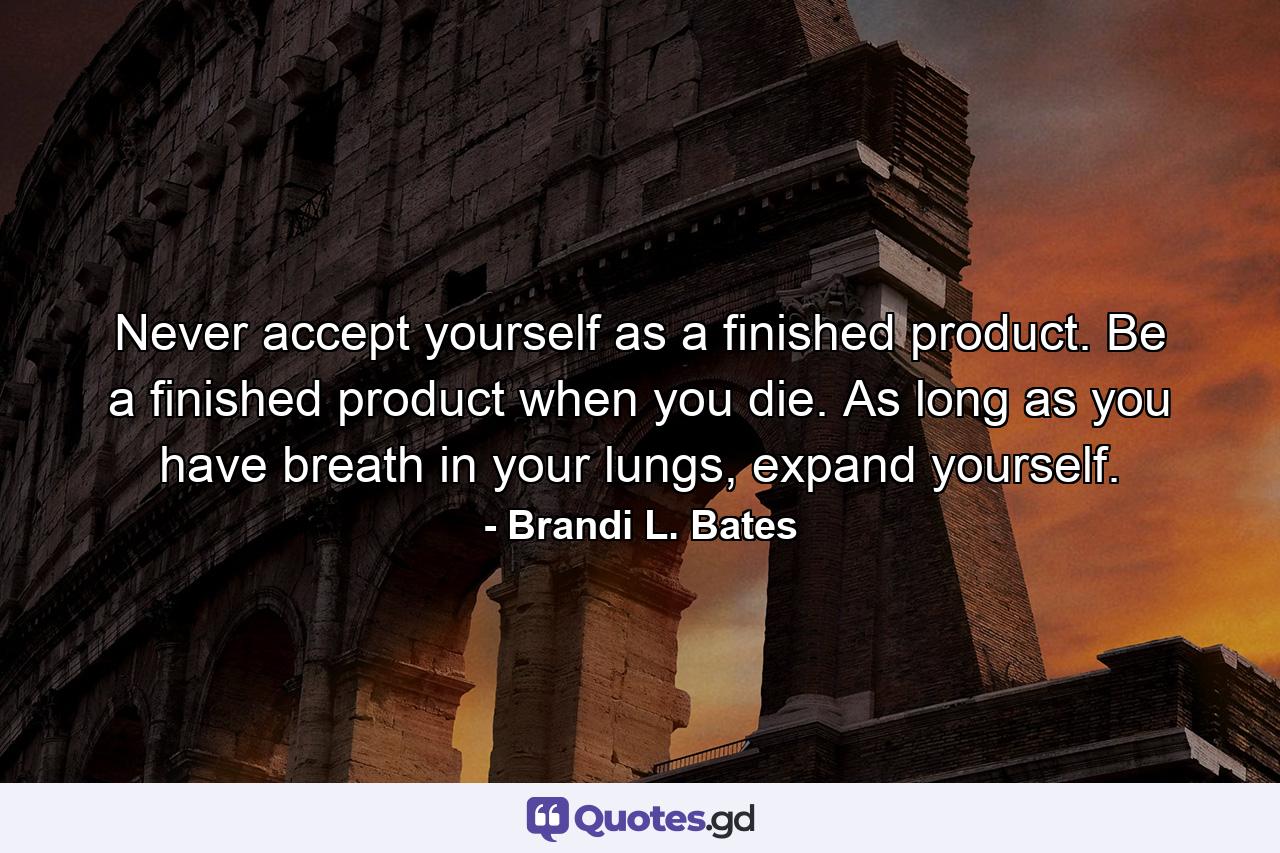 Never accept yourself as a finished product. Be a finished product when you die. As long as you have breath in your lungs, expand yourself.

- Brandi L. Bates

Quotes.gd